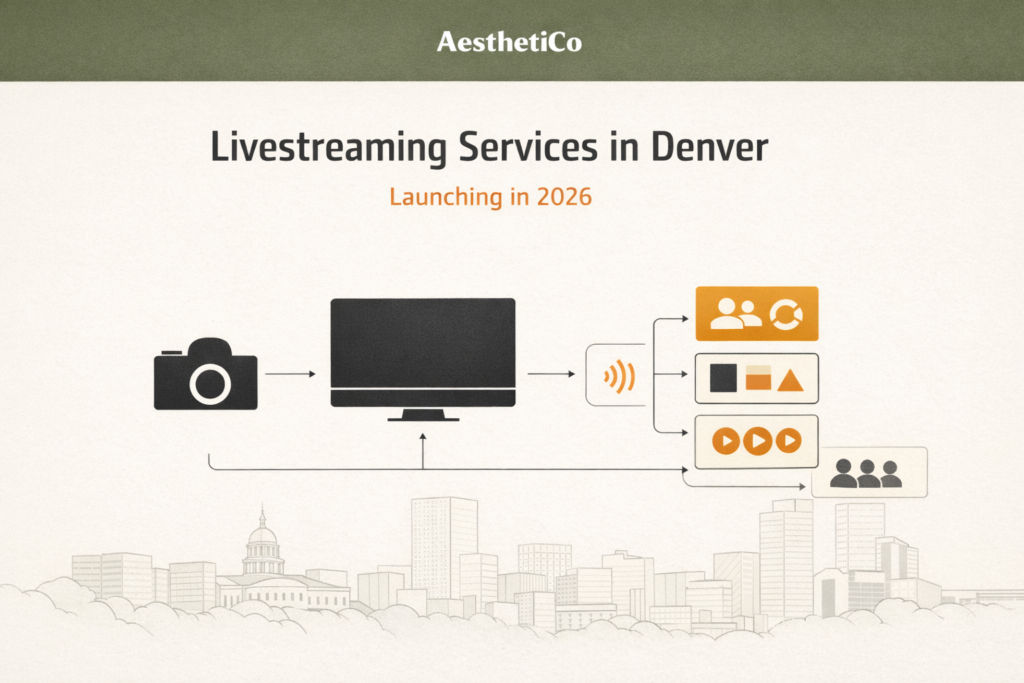 AesthetiCo

Livestreaming Services in Denver

Launching in 2026